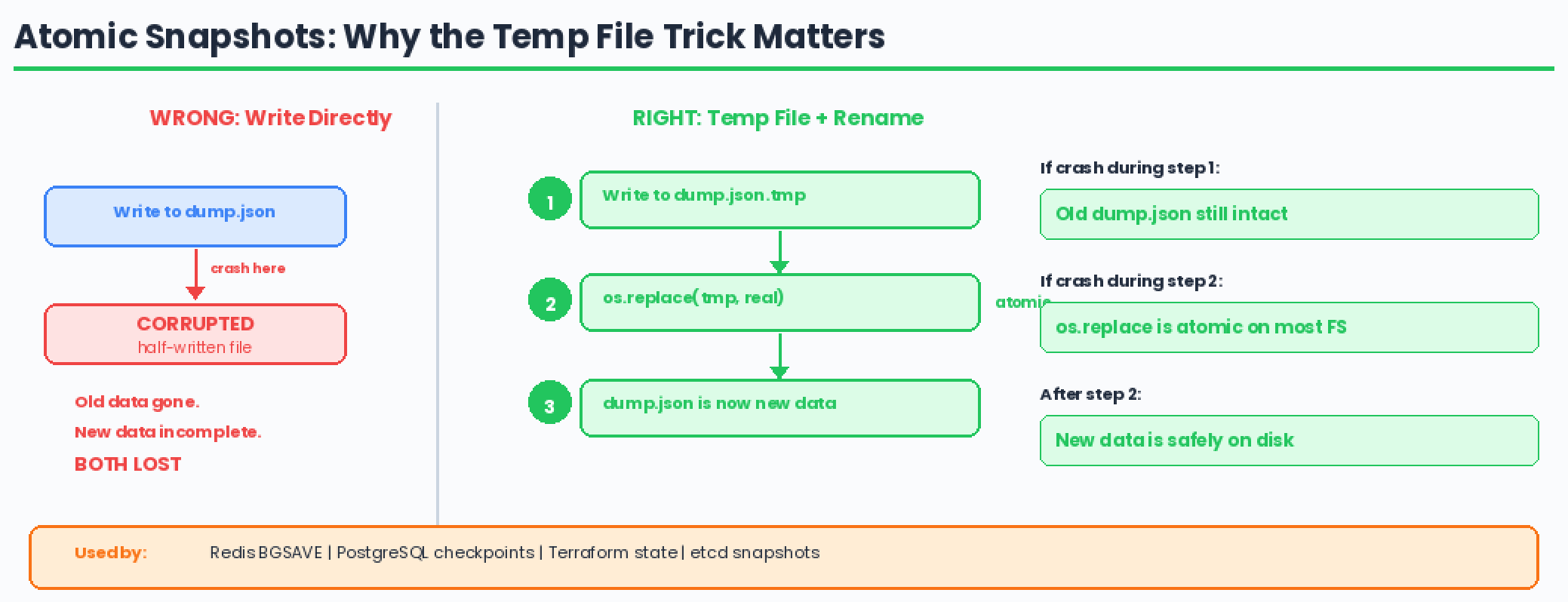 Atomic Snapshots: Why the Temp File Trick Matters

WRONG: Write Directly

Write to dump.json

crash here

CORRUPTED
half-written file

Old data gone.
New data incomplete.
BOTH LOST

RIGHT: Temp File + Rename

1 Write to dump.json.tmp

2 os.replace(tmp, real)

atomic

3 dump.json is now new data

If crash during step 1:
Old dump.json still intact

If crash during step 2:
os.replace is atomic on most FS

After step 2:
New data is safely on disk

Used by: Redis BGSAVE | PostgreSQL checkpoints | Terraform state | etcd snapshots